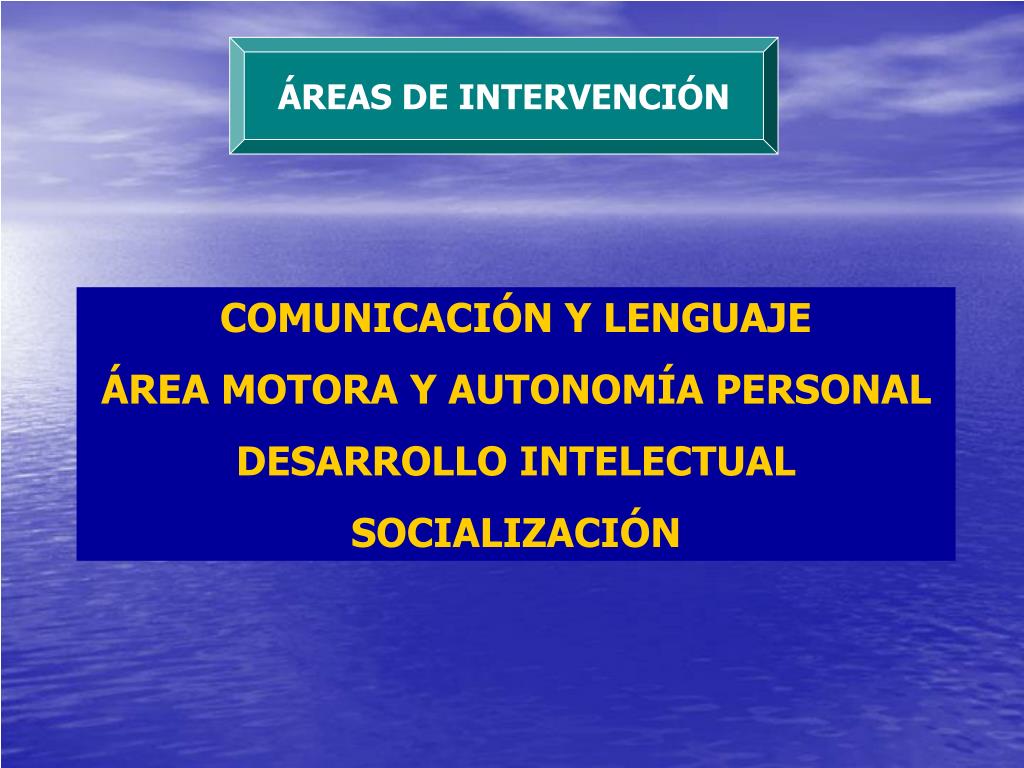 ÁREAS DE INTERVENCIÓN

COMUNICACIÓN Y LENGUAJE
ÁREA MOTORA Y AUTONOMÍA PERSONAL
DESARROLLO INTELECTUAL
SOCIALIZACIÓN